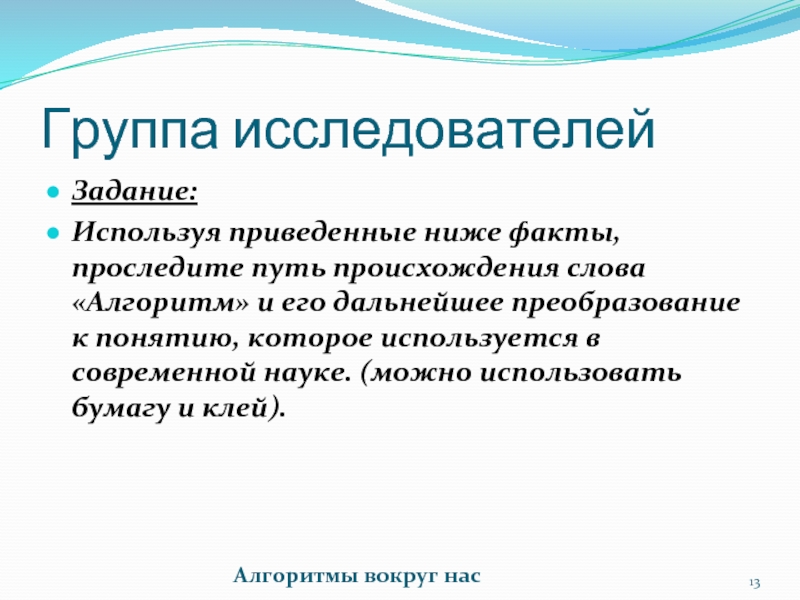 Группа исследователей

Задание:

Используя приведенные ниже факты, проследите путь происхождения слова «Алгоритм» и его дальнейшее преобразование к понятию, которое используется в современной науке. (можно использовать бумагу и клей).

Алгоритмы вокруг нас

13